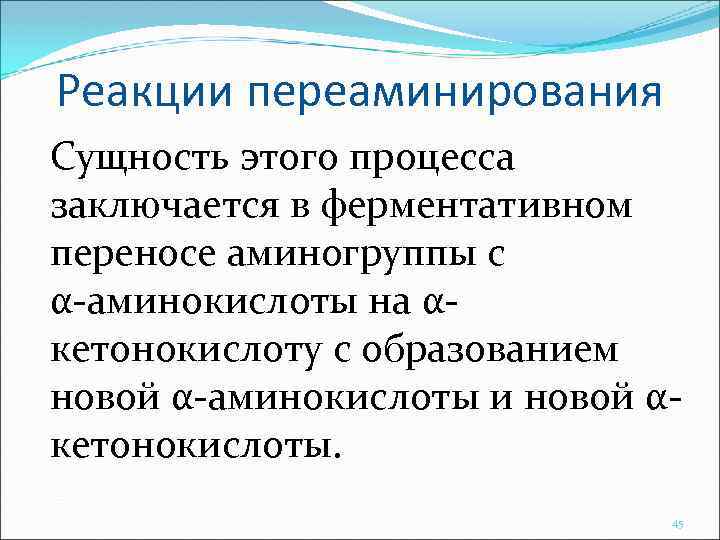 Реакции переаминирования

Сущность этого процесса заключается в ферментативном переносе аминогруппы с α-аминокислоты на α-кетонокислоту с образованием новой α-аминокислоты и новой α-кетонокислоты.

45